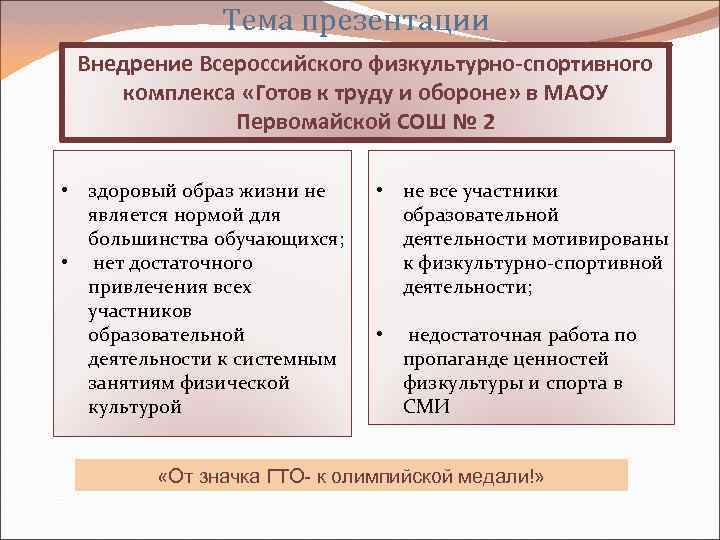 Тема презентации

Внедрение Всероссийского физкультурно-спортивного комплекса «Готов к труду и обороне» в МАОУ Первомайской СОШ № 2

• здоровый образ жизни не является нормой для большинства обучающихся;
• нет достаточного привлечения всех участников образовательной деятельности к системным занятиям физической культурой

• не все участники образовательной деятельности мотивированы к физкультурно-спортивной деятельности;
• недостаточная работа по пропаганде ценностей физкультуры и спорта в СМИ

«От значка ГТО- к олимпийской медали!»